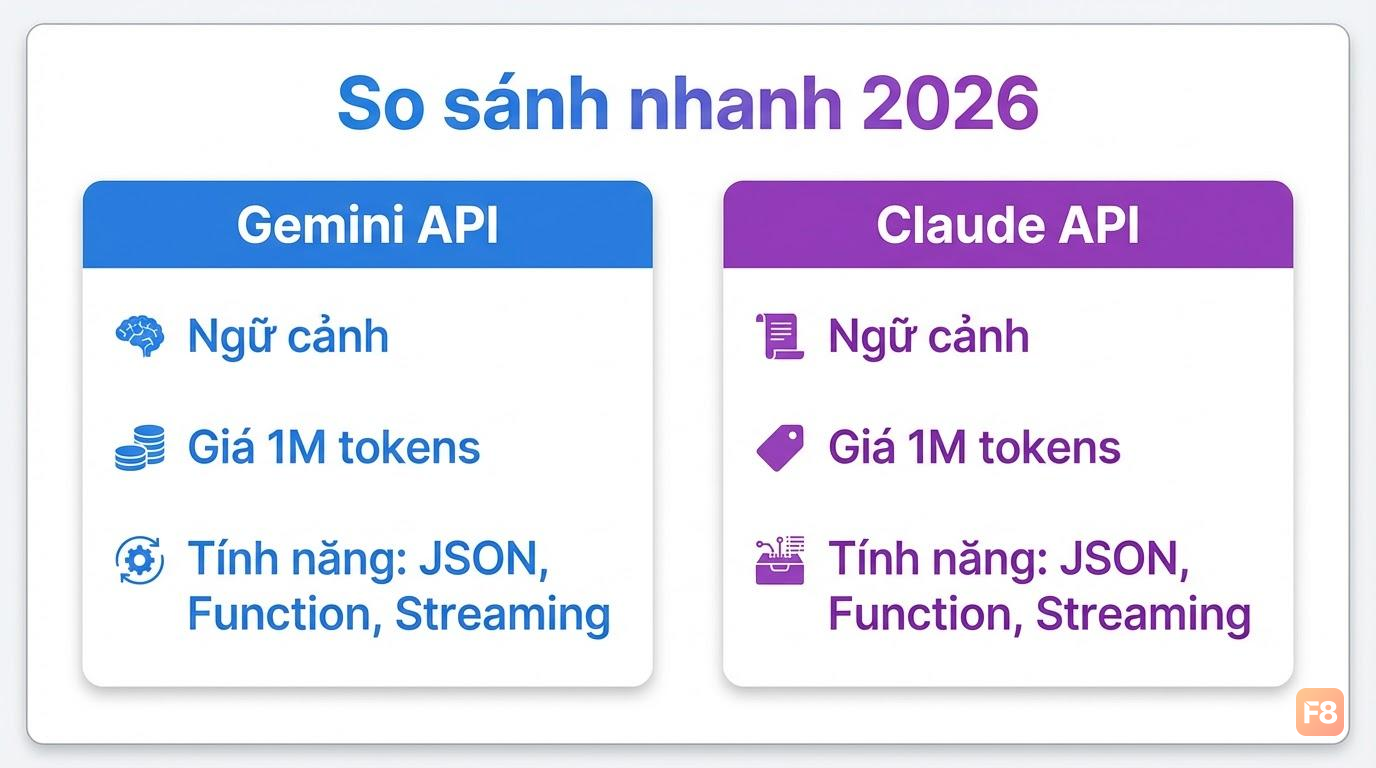 So sánh nhanh 2026

Gemini API

Ngữ cảnh

Giá 1M tokens

Tính năng: JSON, Function, Streaming

Claude API

Ngữ cảnh

Giá 1M tokens

Tính năng: JSON, Function, Streaming

F8